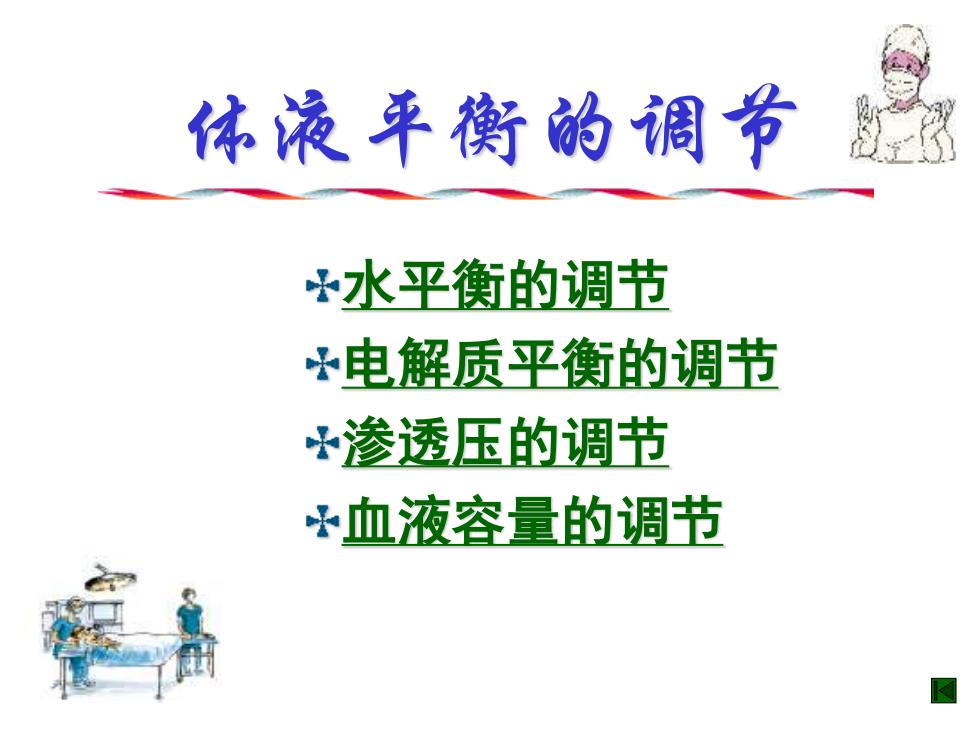 体液平衡的调节

水平衡的调节
电解质平衡的调节
渗透压的调节
血液容量的调节